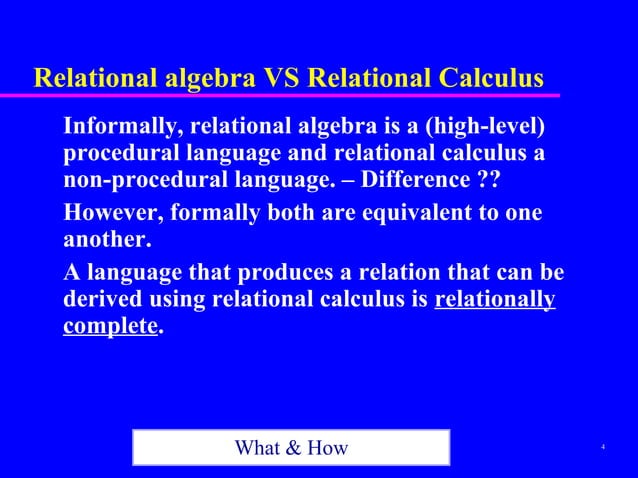 Relational algebra VS Relational Calculus

Informally, relational algebra is a (high-level) procedural language and relational calculus a non-procedural language. – Difference ??

However, formally both are equivalent to one another.

A language that produces a relation that can be derived using relational calculus is relationally complete.

What & How

4